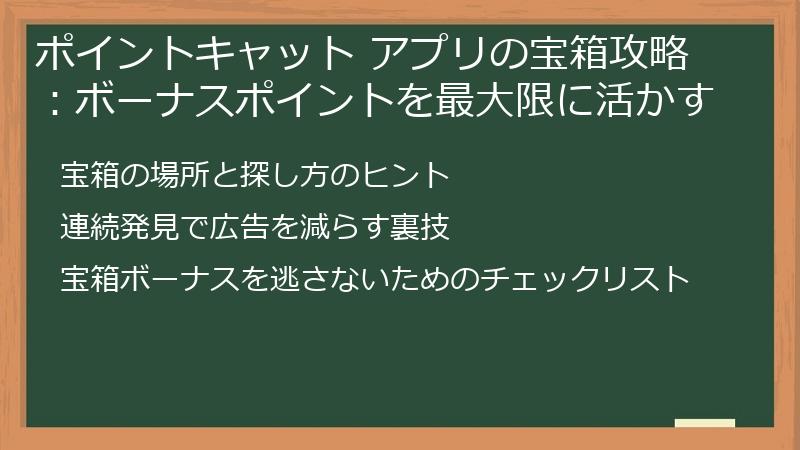 ポイントキャット アプリの宝箱攻略：ボーナスポイントを最大限に活かす

宝箱の場所と探し方のヒント

連続発見で広告を減らす裏技

宝箱ボーナスを逃さないためのチェックリスト